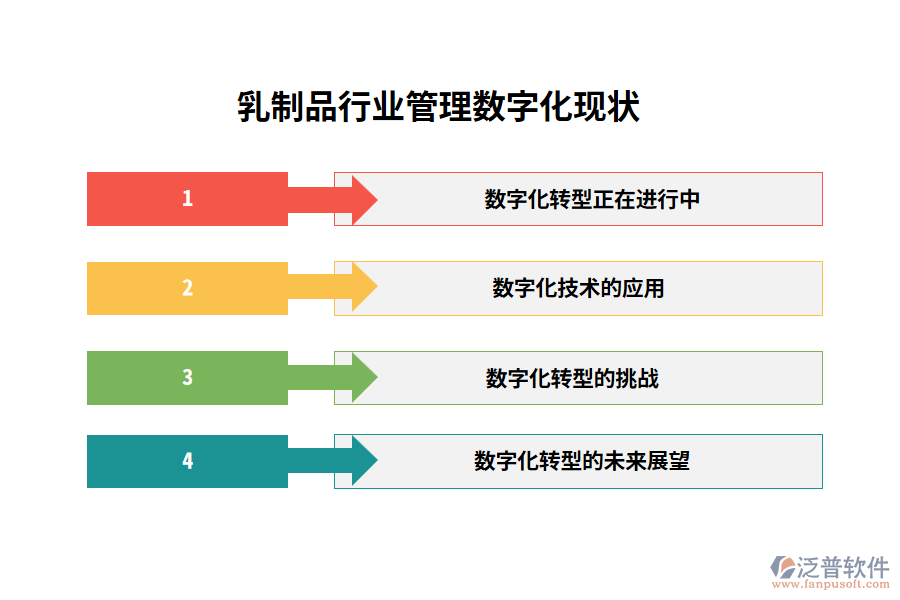 乳制品行业管理数字化现状

1

数字化转型正在进行中

2

数字化技术的应用

3

数字化转型的挑战

4

数字化转型的未来展望

泛普软件
www.fanpusoft.com